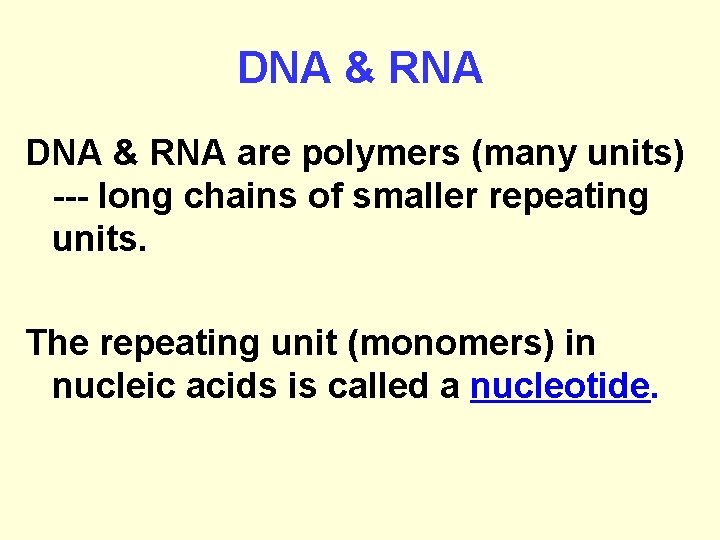 DNA & RNA

DNA & RNA are polymers (many units) --- long chains of smaller repeating units.

The repeating unit (monomers) in nucleic acids is called a nucleotide.